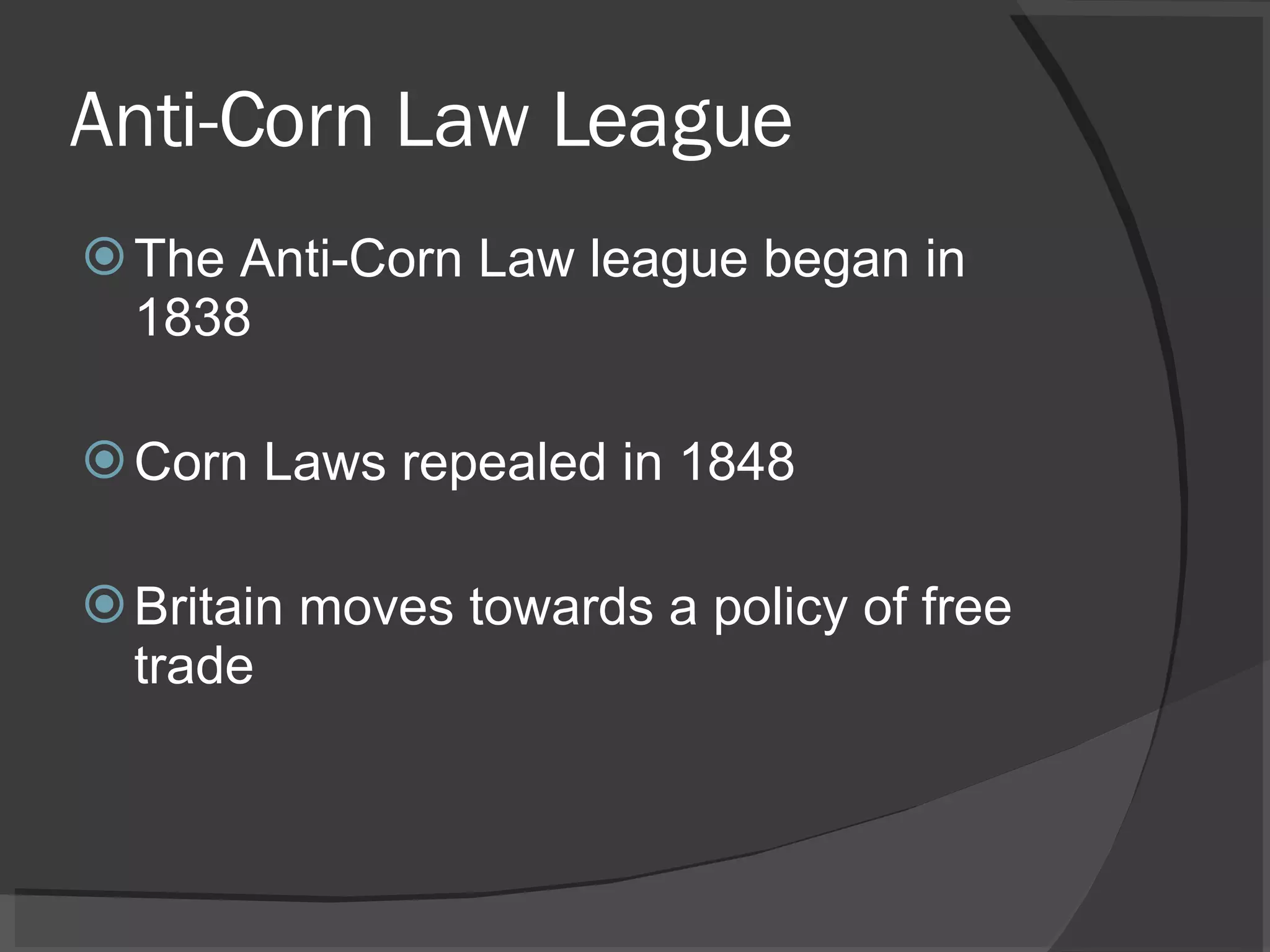 Anti-Corn Law League

The Anti-Corn Law league began in 1838

Corn Laws repealed in 1848

Britain moves towards a policy of free trade